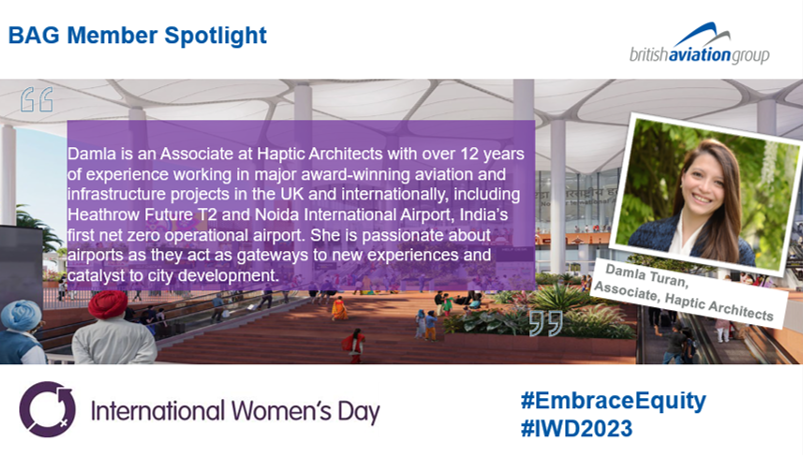 BAG Member Spotlight

britishaviationgroup

Damla is an Associate at Haptic Architects with over 12 years of experience working in major award-winning aviation and infrastructure projects in the UK and internationally, including Heathrow Future T2 and Noida International Airport, India's first net zero operational airport. She is passionate about airports as they act as gateways to new experiences and catalyst to city development.

Damla Turan,
Associate, Haptic Architects

International Women's Day

#EmbraceEquity
#IWD2023